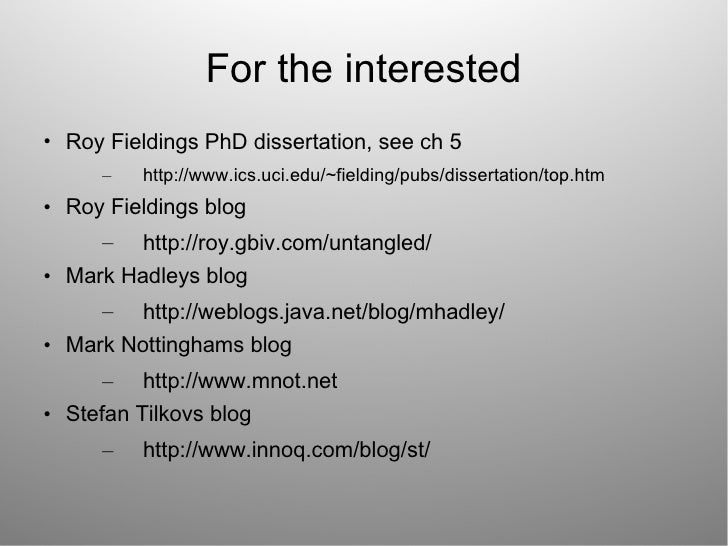 For the interested

• Roy Fieldings PhD dissertation, see ch 5
– http://www.ics.uci.edu/~fielding/pubs/dissertation/top.htm
• Roy Fieldings blog
– http://roy.gbiv.com/untangled/
• Mark Hadleys blog
– http://weblogs.java.net/blog/mhadley/
• Mark Nottinghams blog
– http://www.mnot.net
• Stefan Tilkovs blog
– http://www.innoq.com/blog/st/